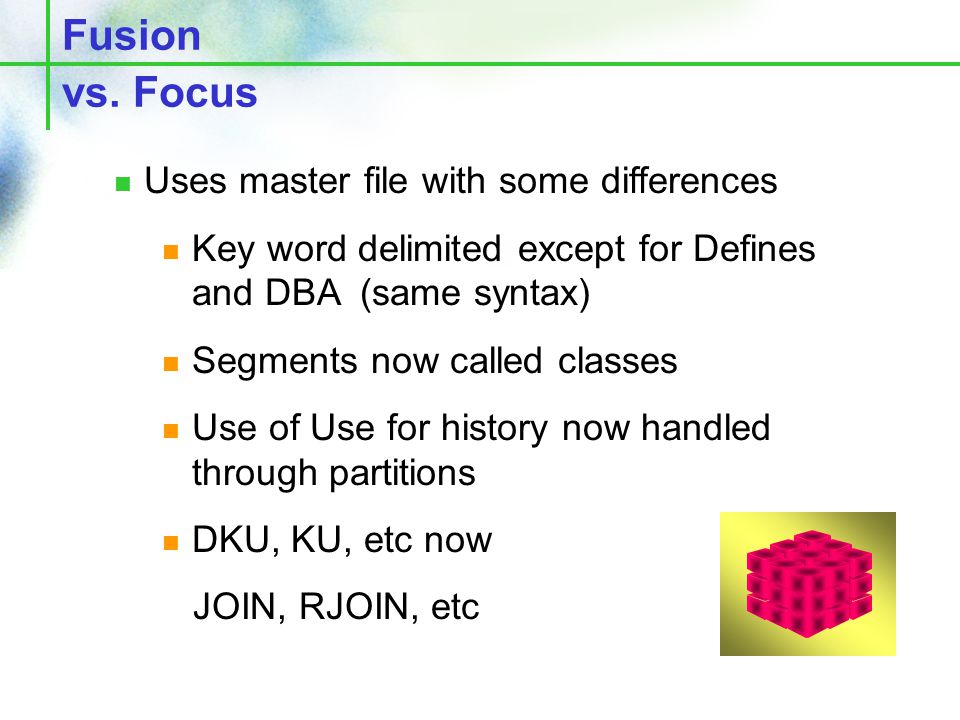 Fusion
vs. Focus

Uses master file with some differences

Key word delimited except for Defines and DBA (same syntax)

Segments now called classes

Use of Use for history now handled through partitions

DKU, KU, etc now

JOIN, RJOIN, etc